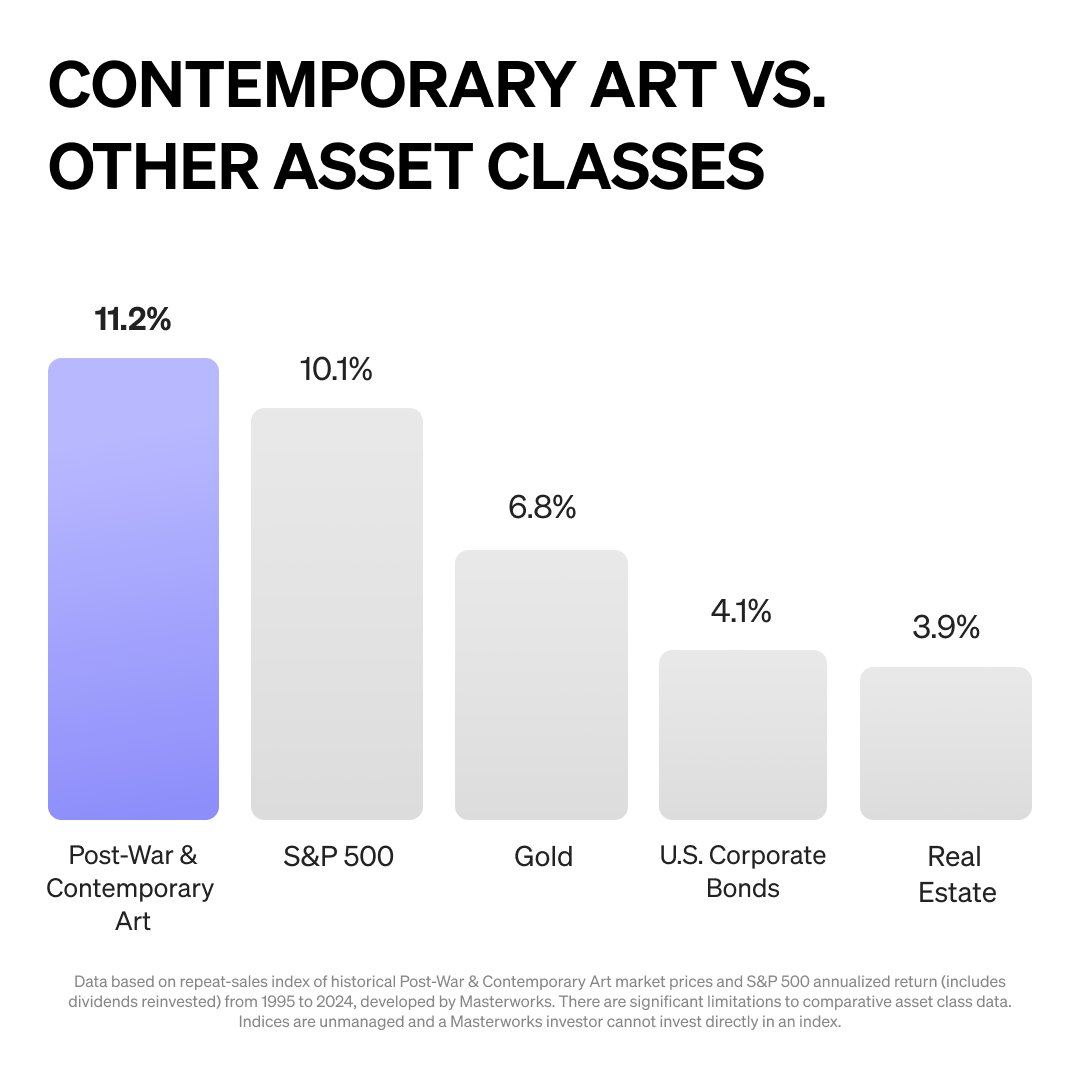 CONTEMPORARY ART VS. OTHER ASSET CLASSES

11.2%

10.1%

6.8%

4.1%

3.9%

Post-War & Contemporary Art

S&P 500

Gold

U.S. Corporate Bonds

Real Estate

Data based on repeat-sales index of historical Post-War & Contemporary Art market prices and S&P 500 annualized return (includes dividends reinvested) from 1995 to 2024, developed by Masterworks. There are significant limitations to comparative asset class data. Indices are unmanaged and a Masterworks investor cannot invest directly in an index.